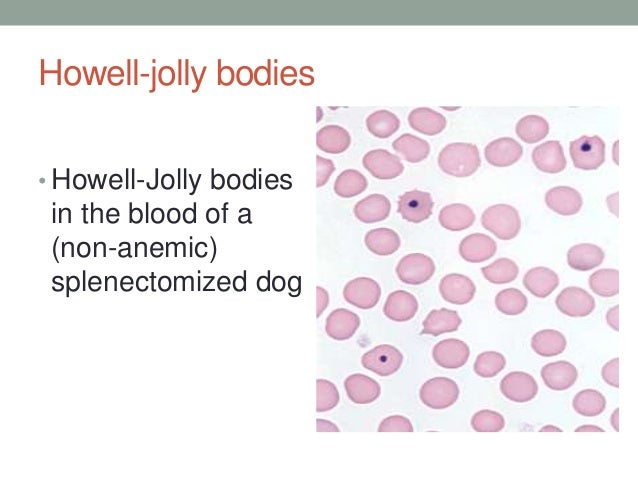 Howell-jolly bodies

• Howell-Jolly bodies in the blood of a (non-anemic) splenectomized dog